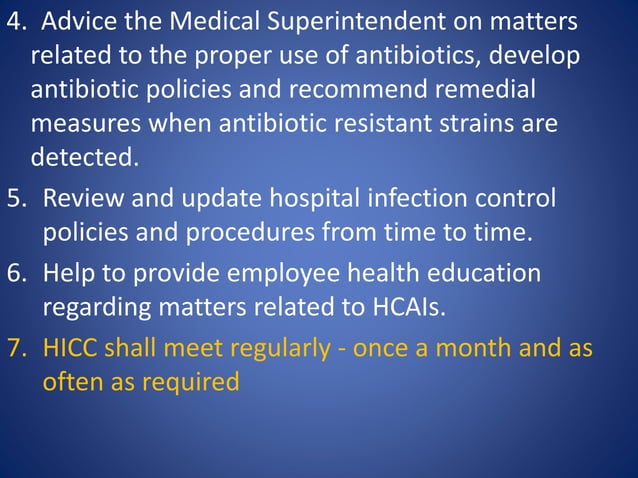 4. Advice the Medical Superintendent on matters related to the proper use of antibiotics, develop antibiotic policies and recommend remedial measures when antibiotic resistant strains are detected.

5. Review and update hospital infection control policies and procedures from time to time.

6. Help to provide employee health education regarding matters related to HCAIs.

7. HICC shall meet regularly - once a month and as often as required